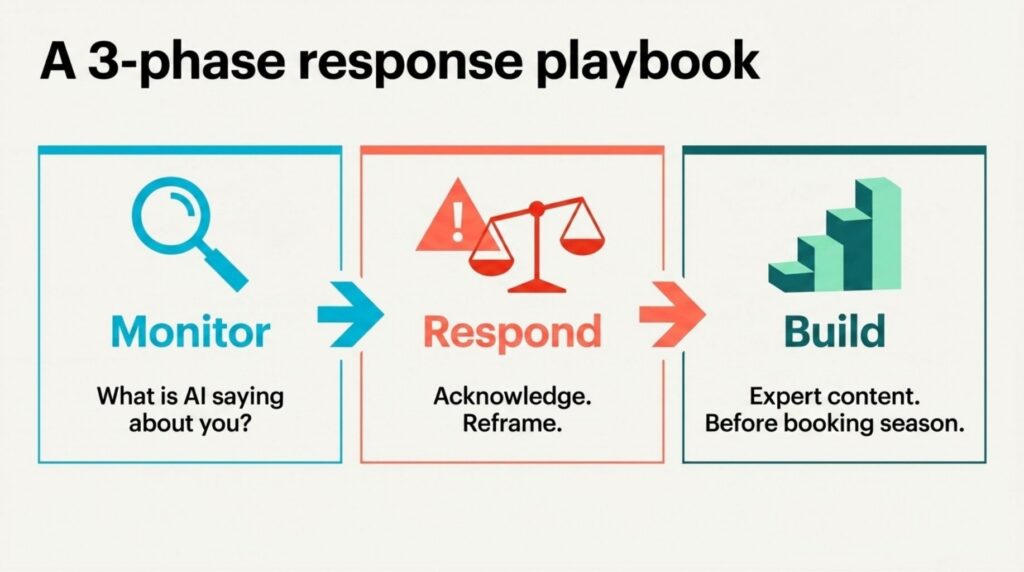 A 3-phase response playbook

Monitor

What is AI saying about you?

Respond

Acknowledge. Reframe.

Build

Expert content. Before booking season.